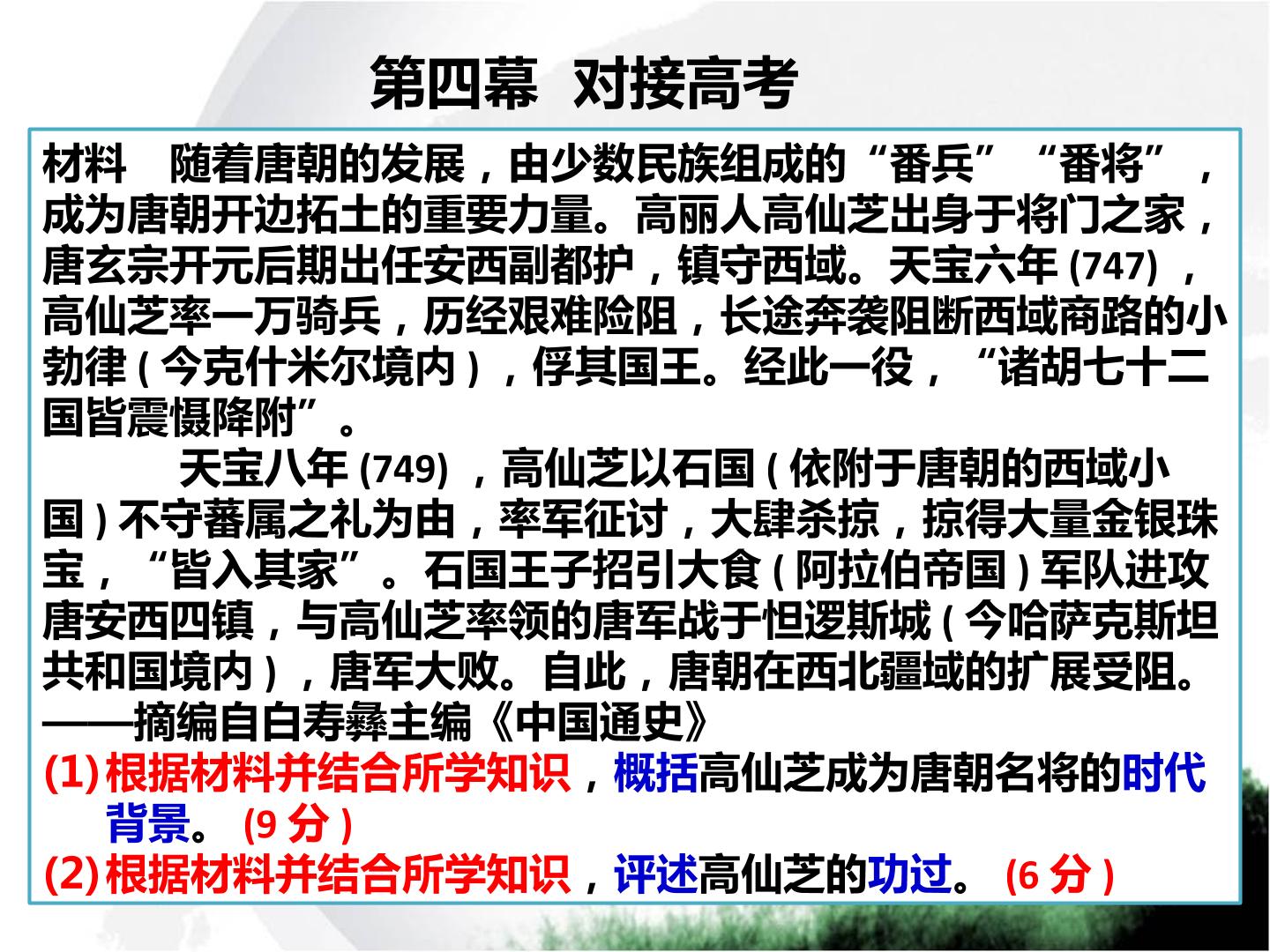 第四幕 对接高考

材料 随着唐朝的发展，由少数民族组成的“番兵”“番将”，成为唐朝开边拓土的重要力量。高丽人高仙芝出身于将门之家，唐玄宗开元后期出任安西副都护，镇守西域。天宝六年(747)，高仙芝率一万骑兵，历经艰难险阻，长途奔袭阻断西域商路的小勃律(今克什米尔境内)，俘其国王。经此一役，“诸胡七十二国皆震慑降附”。

天宝八年(749)，高仙芝以石国(依附于唐朝的西域小国)不守蕃属之礼为由，率军征讨，大肆杀掠，掠得大量金银珠宝，“皆入其家”。石国王子招引大食(阿拉伯帝国)军队进攻唐安西四镇，与高仙芝率领的唐军战于怛逻斯城(今哈萨克斯坦共和国境内)，唐军大败。自此，唐朝在西北疆域的扩展受阻。

——摘编自白寿彝主编《中国通史》

(1)根据材料并结合所学知识，概括高仙芝成为唐朝名将的时代背景。(9分)

(2)根据材料并结合所学知识，评述高仙芝的功过。(6分)